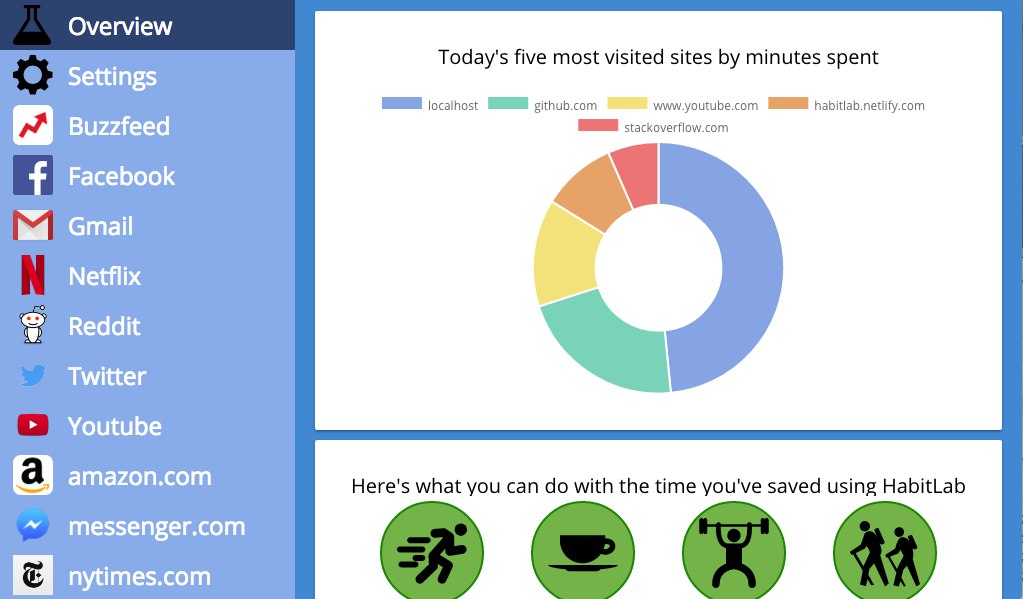 Overview
Settings
Buzzfeed
Facebook
Gmail
Netflix
Reddit
Twitter
Youtube
amazon.com
messenger.com
nytimes.com

Today's five most visited sites by minutes spent

localhost
github.com
www.youtube.com
habitlab.netlify.com
stackoverflow.com

Here's what you can do with the time you've saved using HabitLab